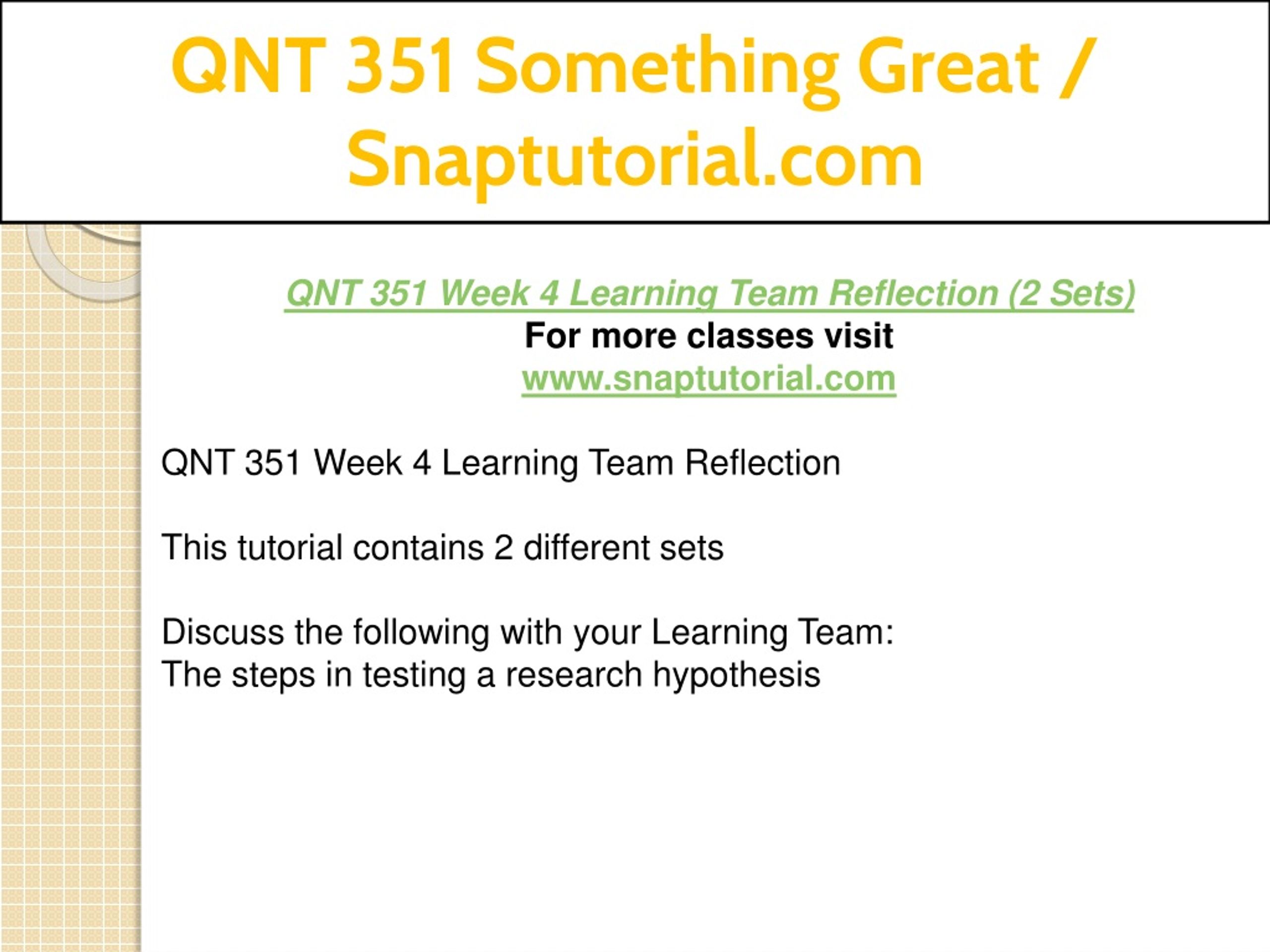 QNT 351 Something Great / Snaptutorial.com

QNT 351 Week 4 Learning Team Reflection (2 Sets)
For more classes visit
www.snaptutorial.com

QNT 351 Week 4 Learning Team Reflection

This tutorial contains 2 different sets

Discuss the following with your Learning Team:
The steps in testing a research hypothesis